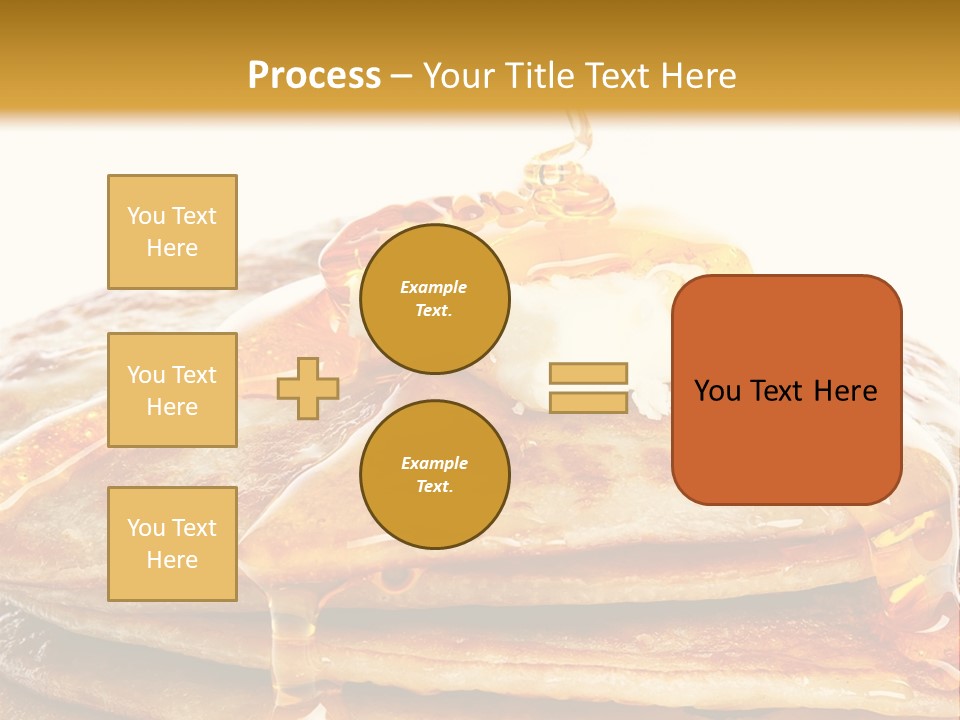 Process – Your Title Text Here

You Text Here

You Text Here

You Text Here

Example Text.

Example Text.

You Text Here